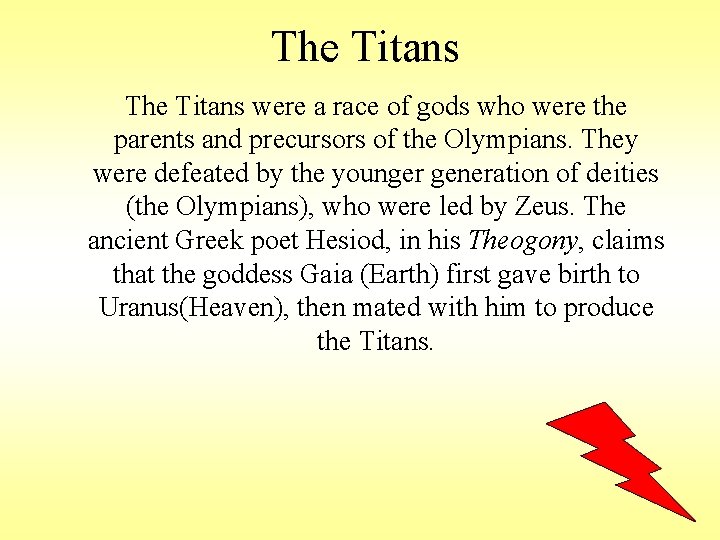 The Titans

The Titans were a race of gods who were the parents and precursors of the Olympians. They were defeated by the younger generation of deities (the Olympians), who were led by Zeus. The ancient Greek poet Hesiod, in his Theogony, claims that the goddess Gaia (Earth) first gave birth to Uranus(Heaven), then mated with him to produce the Titans.